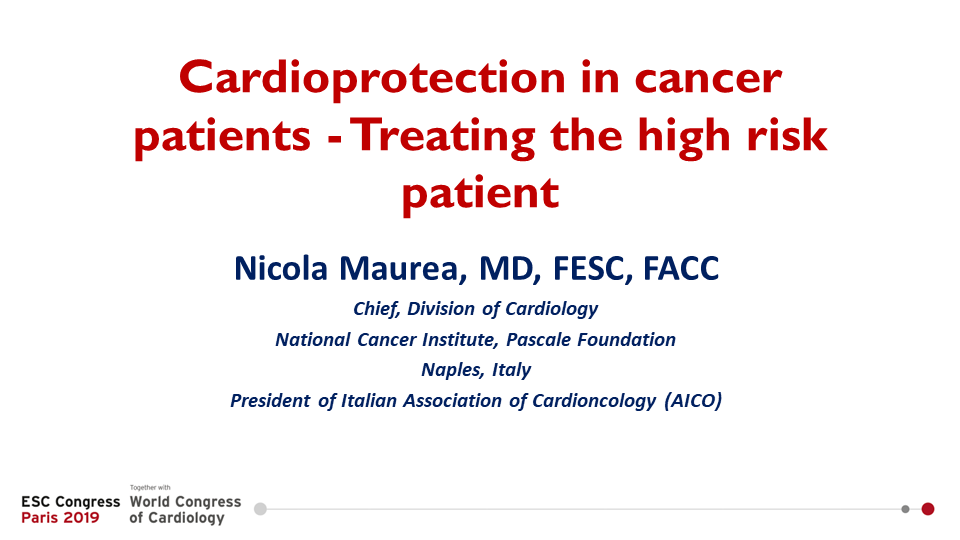 Cardioprotection in cancer patients - Treating the high risk patient

Nicola Maurea, MD, FESC, FACC

Chief, Division of Cardiology

National Cancer Institute, Pascale Foundation

Naples, Italy

President of Italian Association of Cardioncology (AICO)

ESC Congress Paris 2019

Together with World Congress of Cardiology